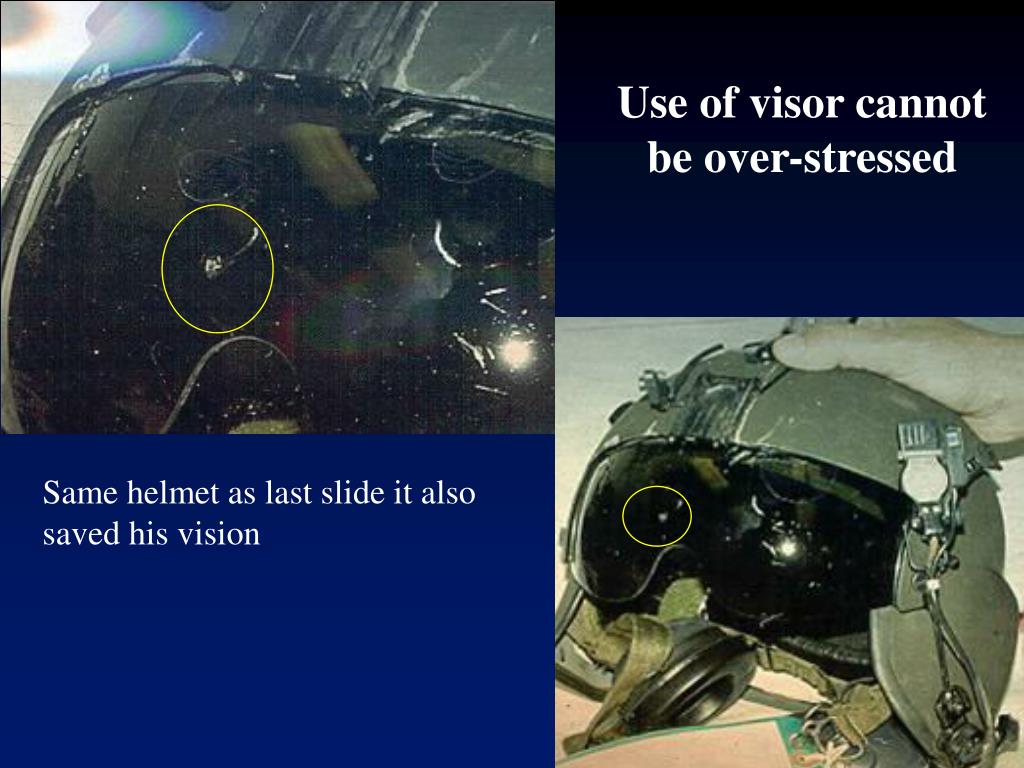 Use of visor cannot be over-stressed

Same helmet as last slide it also saved his vision